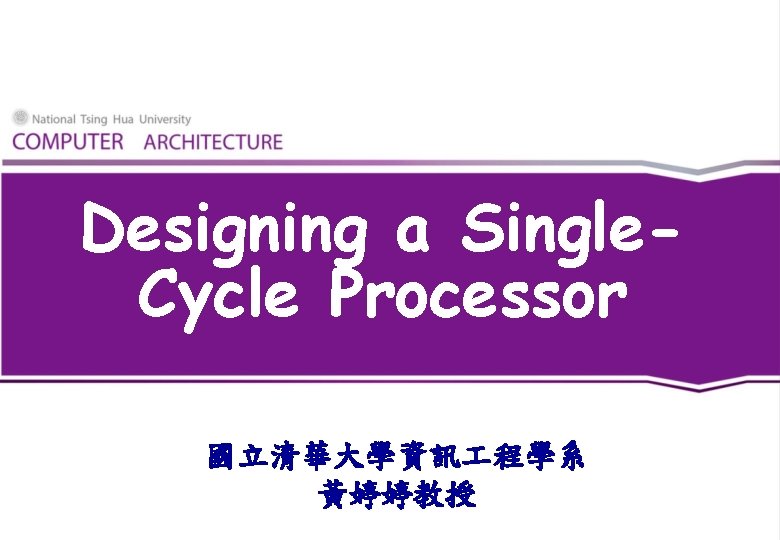 National Tsing Hua University
COMPUTER ARCHITECTURE

Designing a Single-Cycle Processor

國立清華大學資訊工程學系
黃婷婷教授